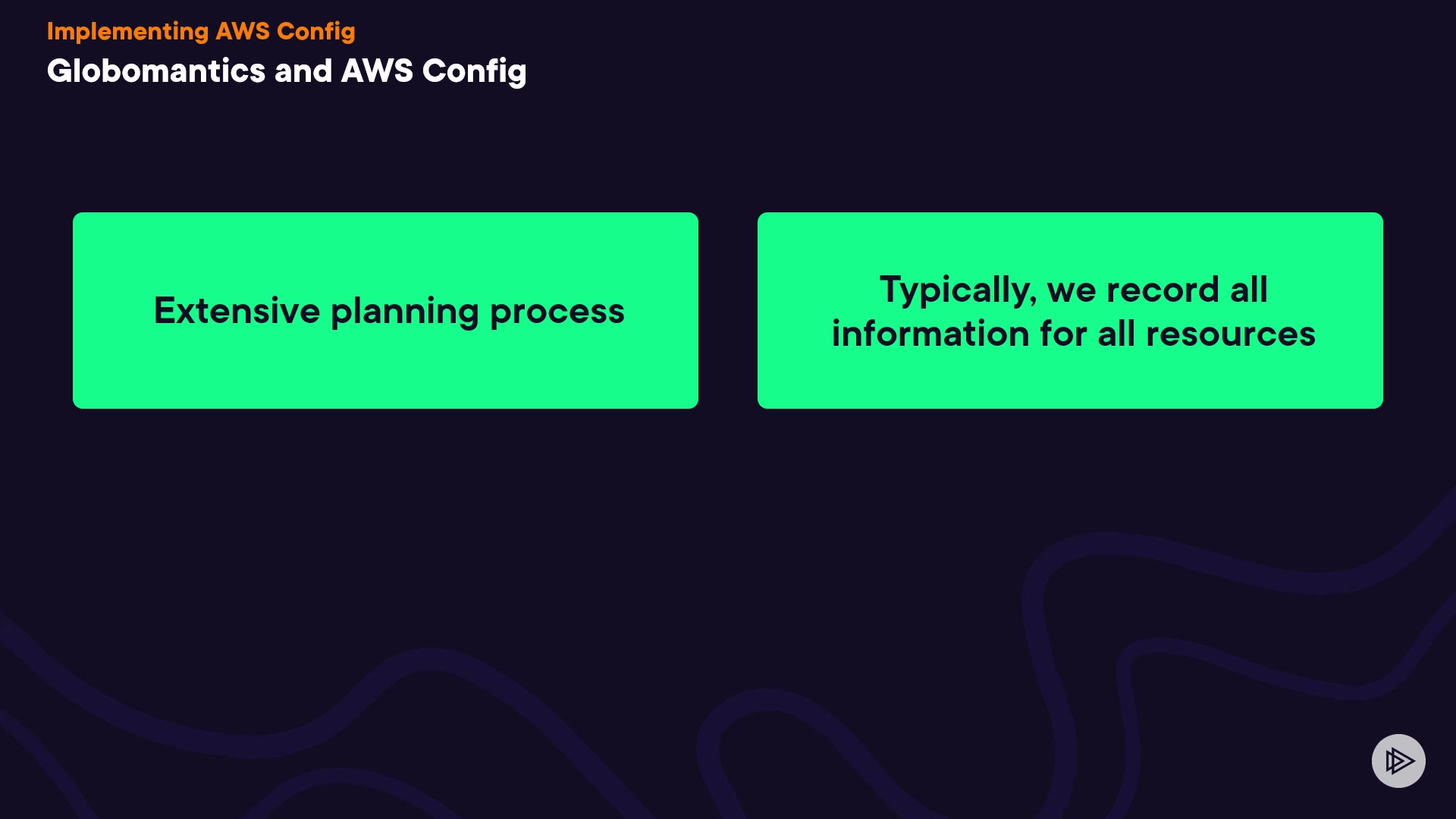 Implementing AWS Config
Globomantics and AWS Config

Extensive planning process

Typically, we record all information for all resources